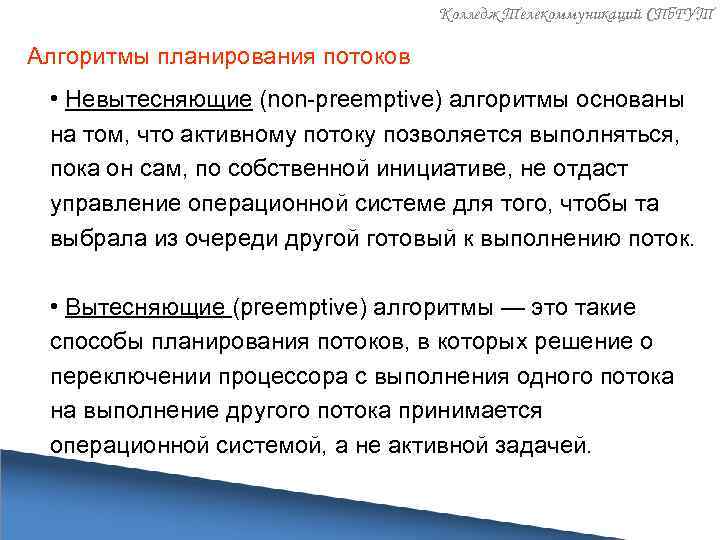 Колледж Телекоммуникаций СПбГУТ

Алгоритмы планирования потоков

• Невытесняющие (non-preemptive) алгоритмы основаны на том, что активному потоку позволяется выполняться, пока он сам, по собственной инициативе, не отдаст управление операционной системе для того, чтобы та выбрала из очереди другой готовый к выполнению поток.

• Вытесняющие (preemptive) алгоритмы — это такие способы планирования потоков, в которых решение о переключении процессора с выполнения одного потока на выполнение другого потока принимается операционной системой, а не активной задачей.